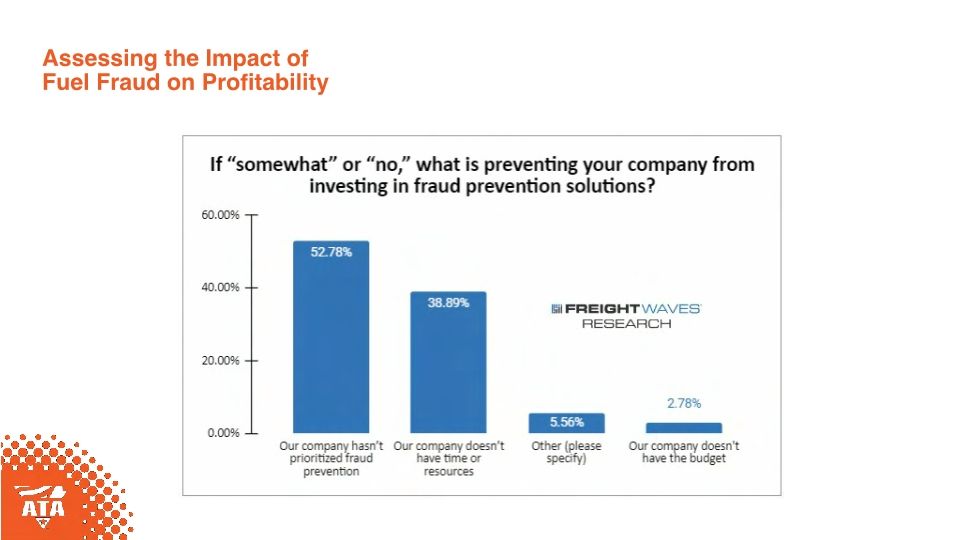 Assessing the Impact of Fuel Fraud on Profitability

If "somewhat" or "no," what is preventing your company from investing in fraud prevention solutions?

60.00%
40.00%
20.00%
0.00%

52.78%
38.89%
5.56%
2.78%

FREIGHTWAVES RESEARCH

Our company hasn't prioritized fraud prevention
Our company doesn't have time or resources
Other (please specify)
Our company doesn't have the budget

ATA